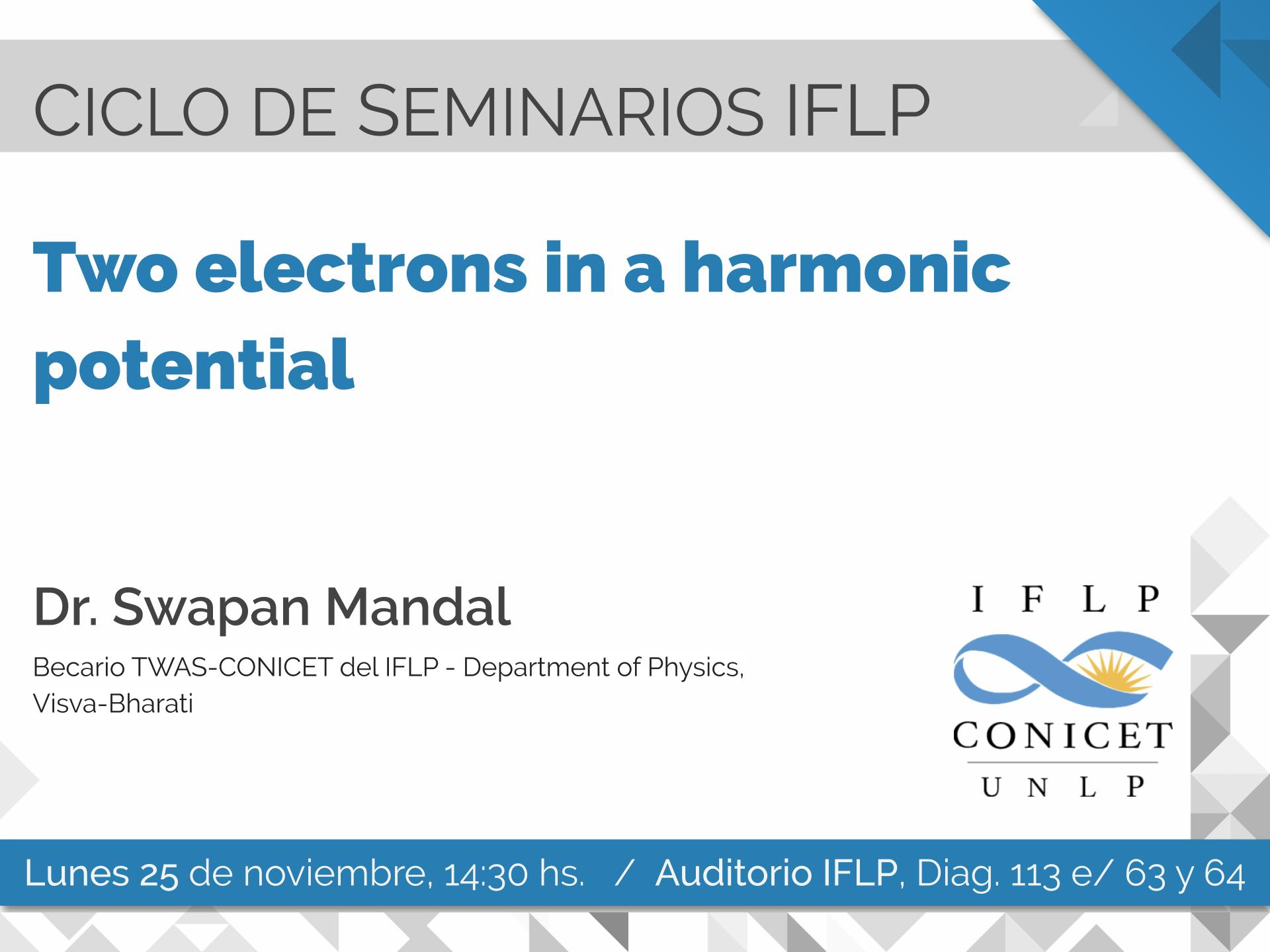 CICLO DE SEMINARIOS IFLP

Two electrons in a harmonic potential

Dr. Swapan Mandal

Becario TWAS-CONICET del IFLP - Department of Physics, Visva-Bharati

I F L P
CONICET
U N L P

Lunes 25 de noviembre, 14:30 hs. / Auditorio IFLP, Diag. 113 e/ 63 y 64